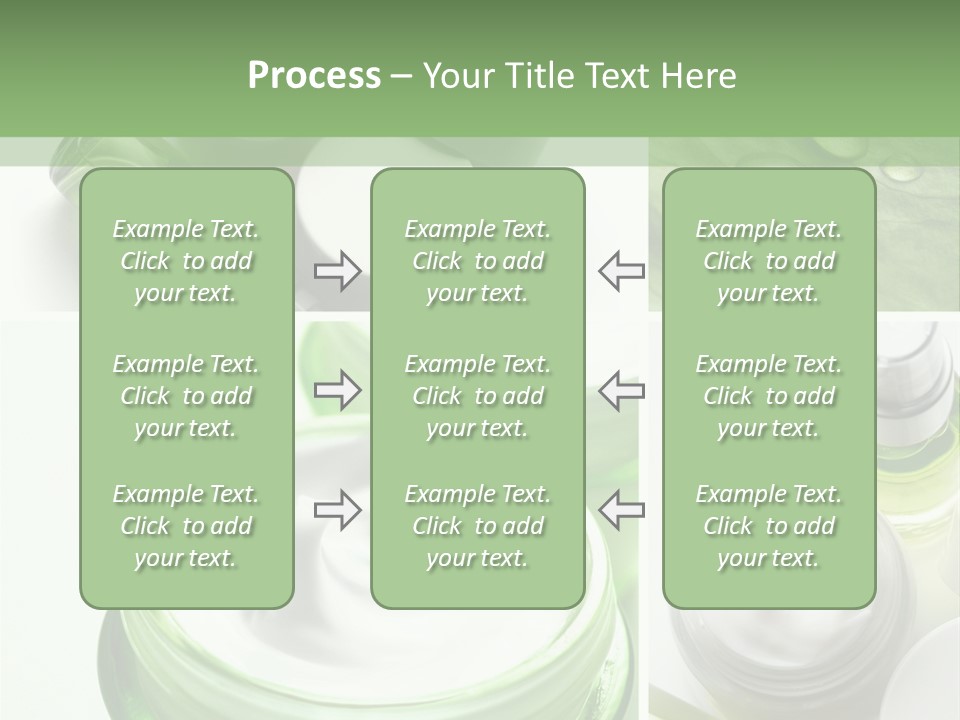 Process – Your Title Text Here

Example Text. Click to add your text.

Example Text. Click to add your text.

Example Text. Click to add your text.

Example Text. Click to add your text.

Example Text. Click to add your text.

Example Text. Click to add your text.

Example Text. Click to add your text.

Example Text. Click to add your text.

Example Text. Click to add your text.